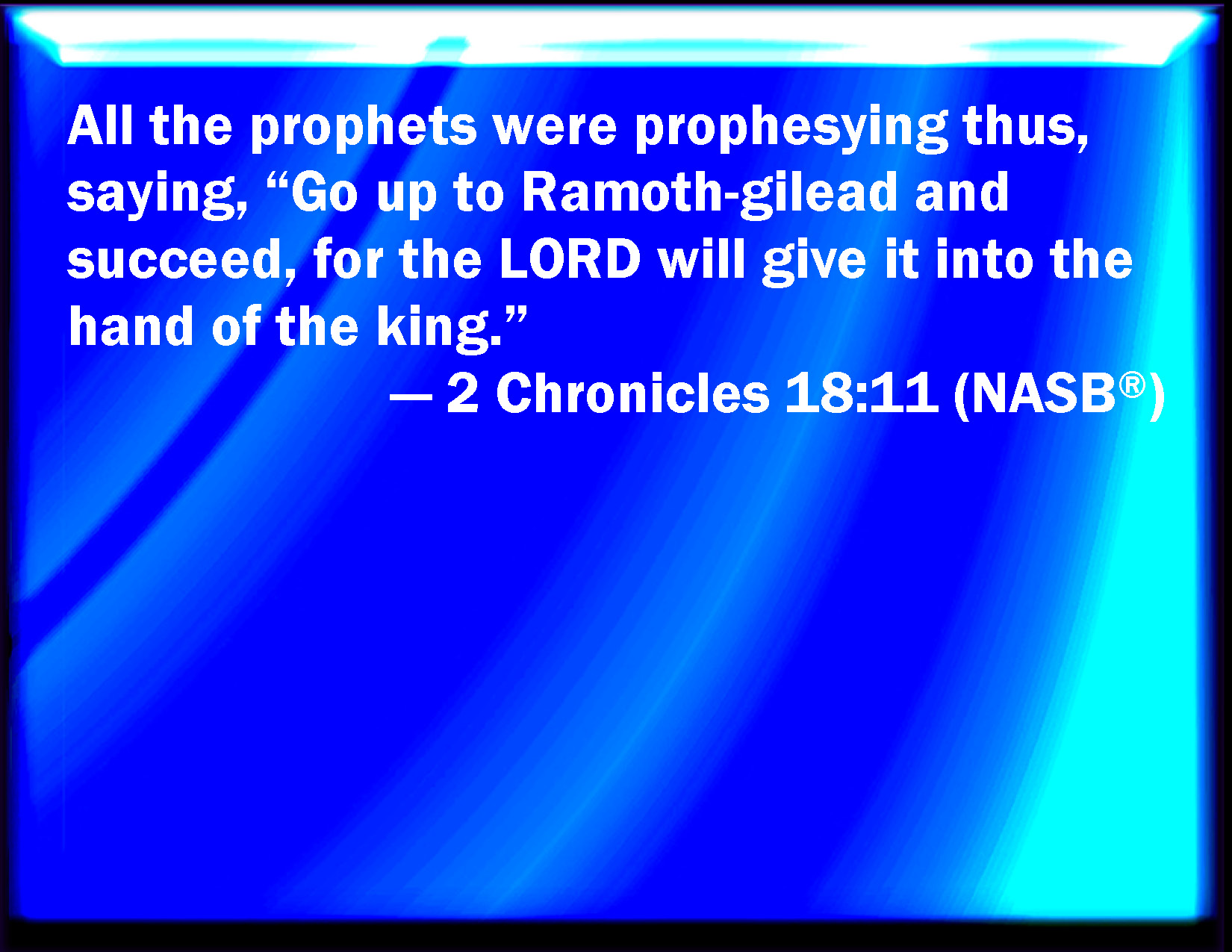 All the prophets were prophesying thus, saying, “Go up to Ramoth-gilead and succeed, for the LORD will give it into the hand of the king.”

— 2 Chronicles 18:11 (NASB®)